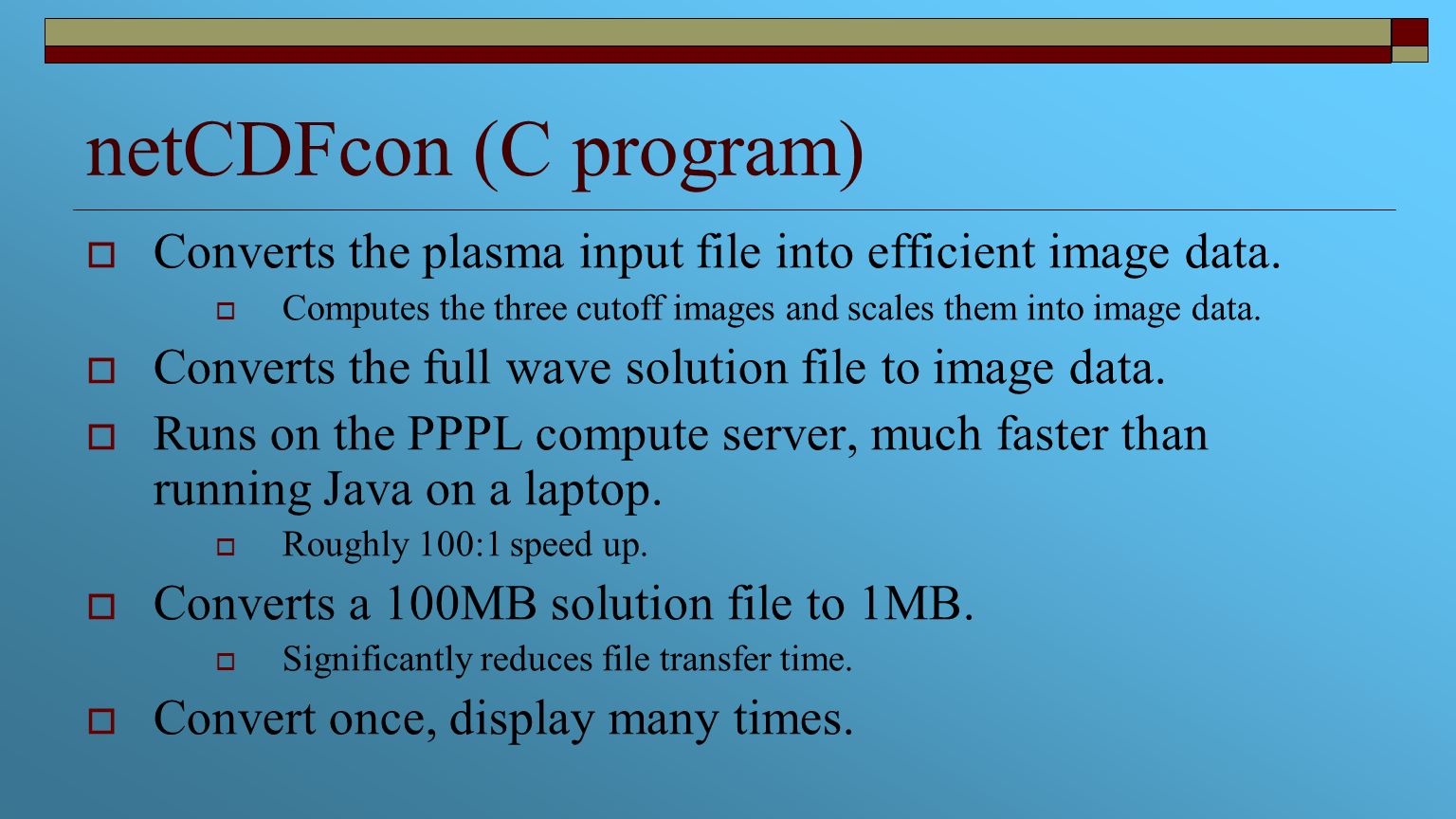 netCDFcon (C program)

Converts the plasma input file into efficient image data.

Computes the three cutoff images and scales them into image data.

Converts the full wave solution file to image data.

Runs on the PPPL compute server, much faster than running Java on a laptop.

Roughly 100:1 speed up.

Converts a 100MB solution file to 1MB.

Significantly reduces file transfer time.

Convert once, display many times.